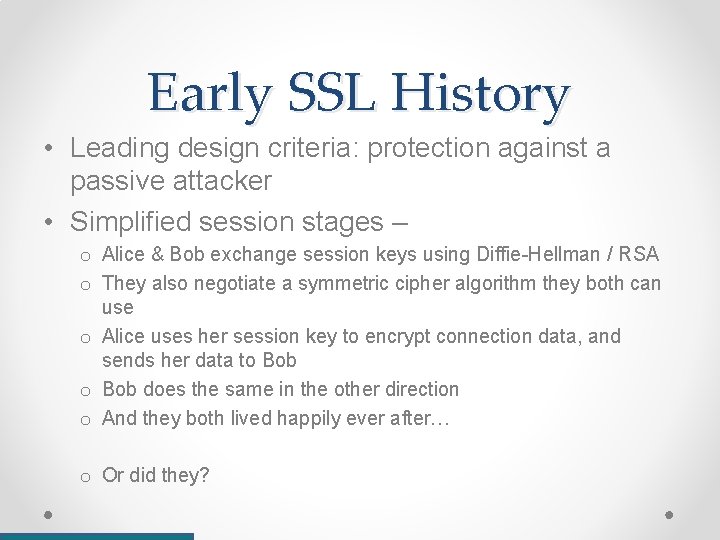 Early SSL History

• Leading design criteria: protection against a passive attacker

• Simplified session stages –

o Alice & Bob exchange session keys using Diffie-Hellman / RSA

o They also negotiate a symmetric cipher algorithm they both can use

o Alice uses her session key to encrypt connection data, and sends her data to Bob

o Bob does the same in the other direction

o And they both lived happily ever after…

o Or did they?